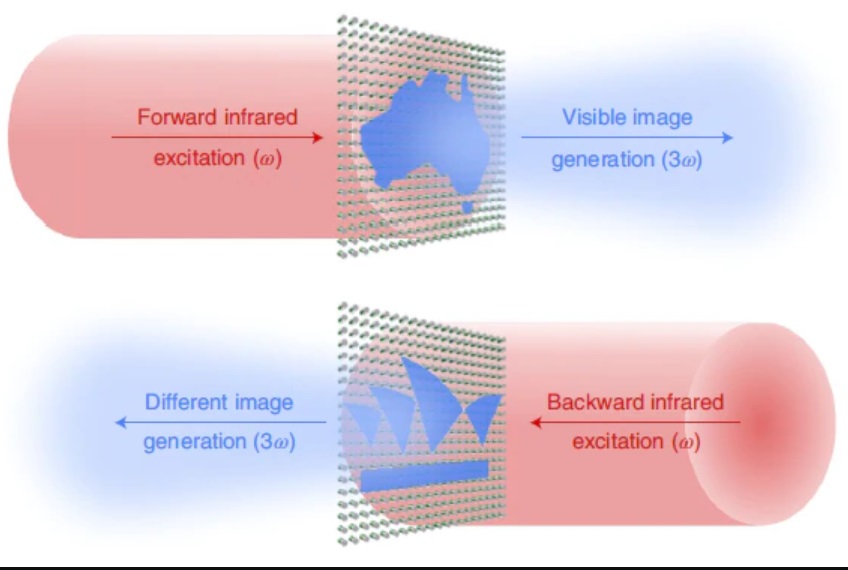 Forward infrared excitation ($\omega$)

Visible image generation ($3\omega$)

Different image generation ($3\omega$)

Backward infrared excitation ($\omega$)